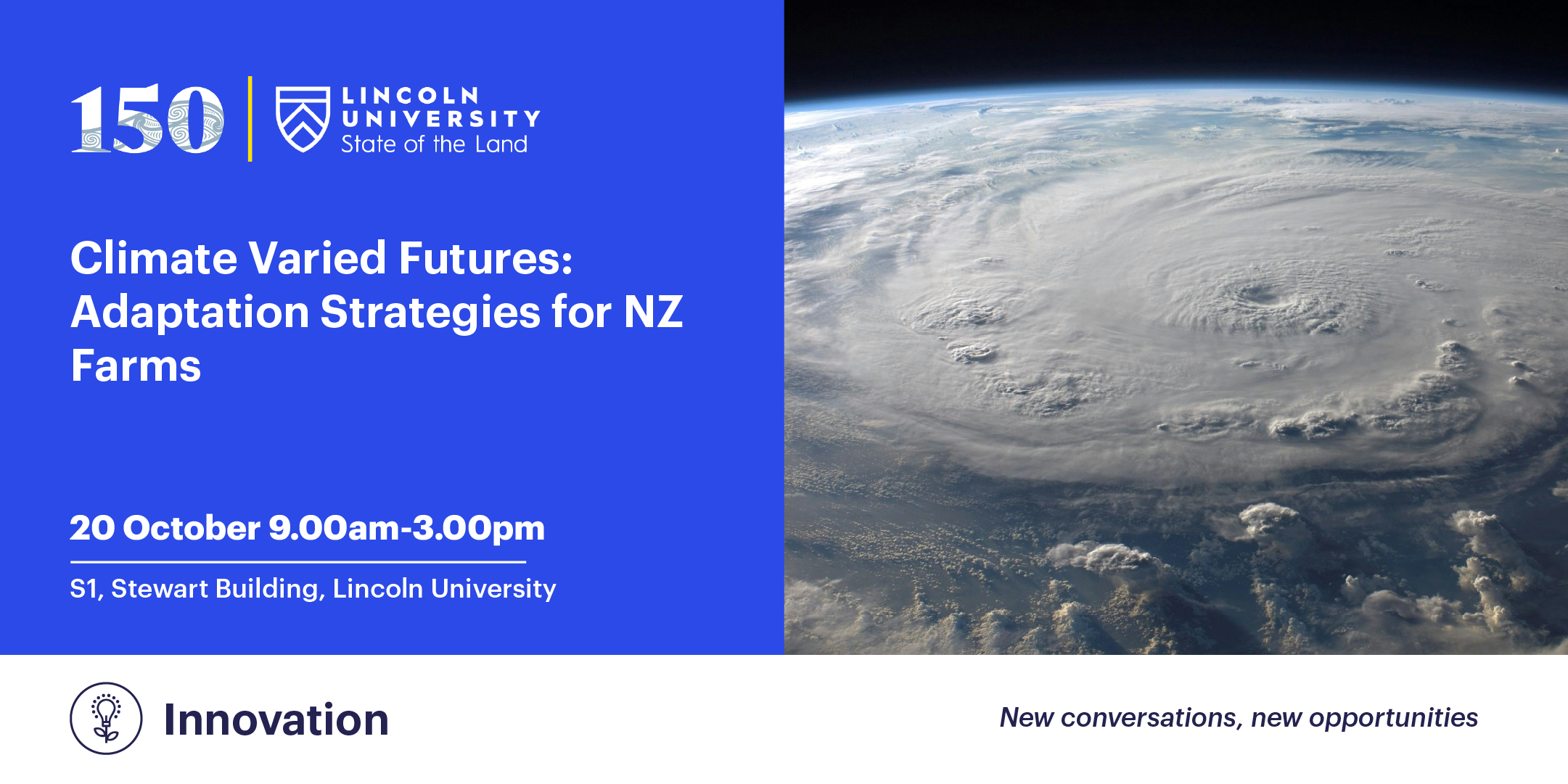 150

LINCOLN UNIVERSITY
State of the Land

Climate Varied Futures: Adaptation Strategies for NZ Farms

20 October 9.00am-3.00pm

S1, Stewart Building, Lincoln University

Innovation

New conversations, new opportunities